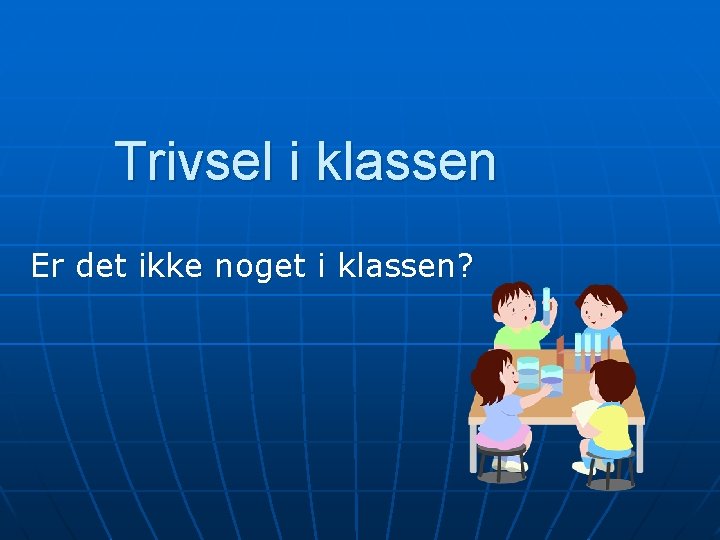 Trivsel i klassen

Er det ikke noget i klassen?